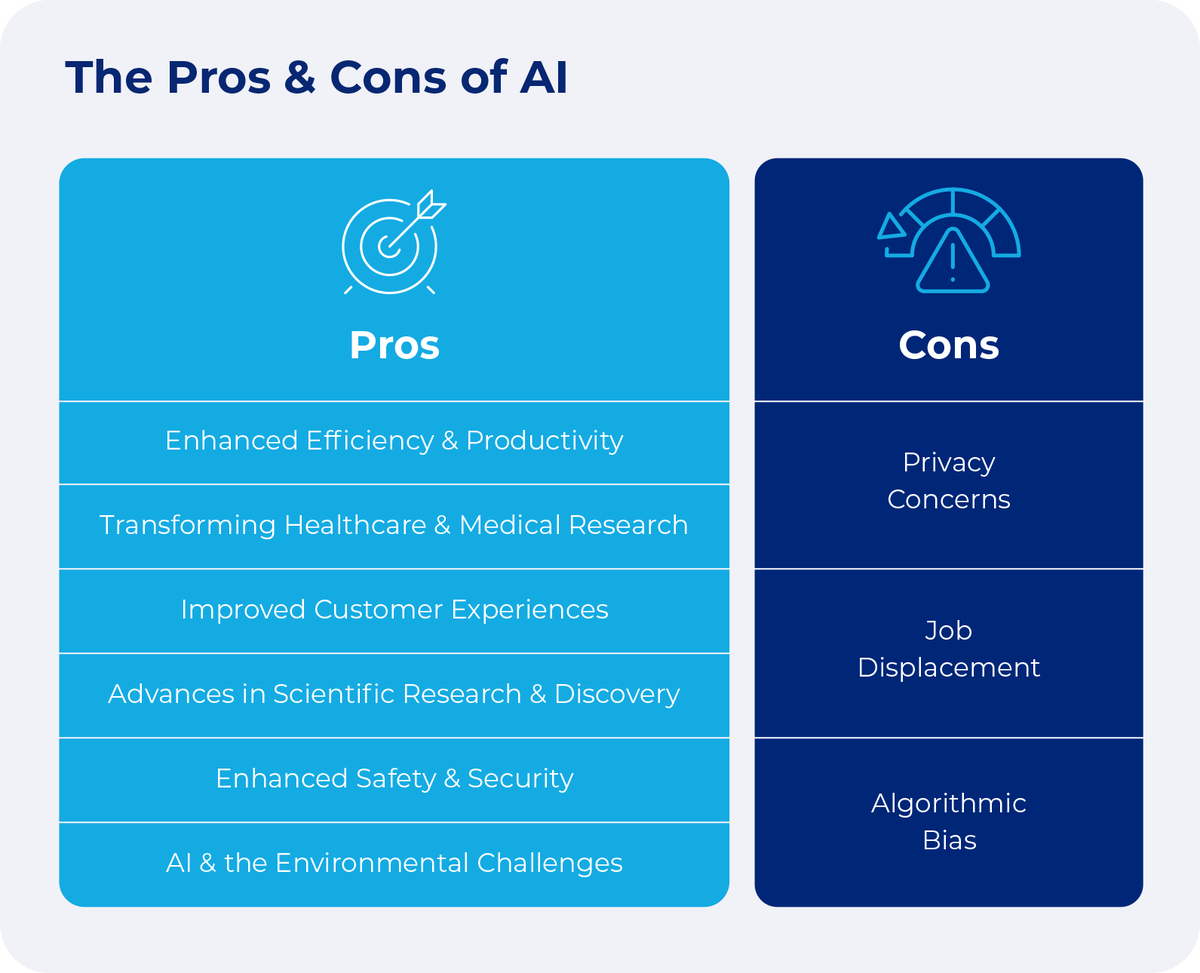 The Pros & Cons of AI

Pros

Enhanced Efficiency & Productivity

Transforming Healthcare & Medical Research

Improved Customer Experiences

Advances in Scientific Research & Discovery

Enhanced Safety & Security

AI & the Environmental Challenges

Cons

Privacy Concerns

Job Displacement

Algorithmic Bias